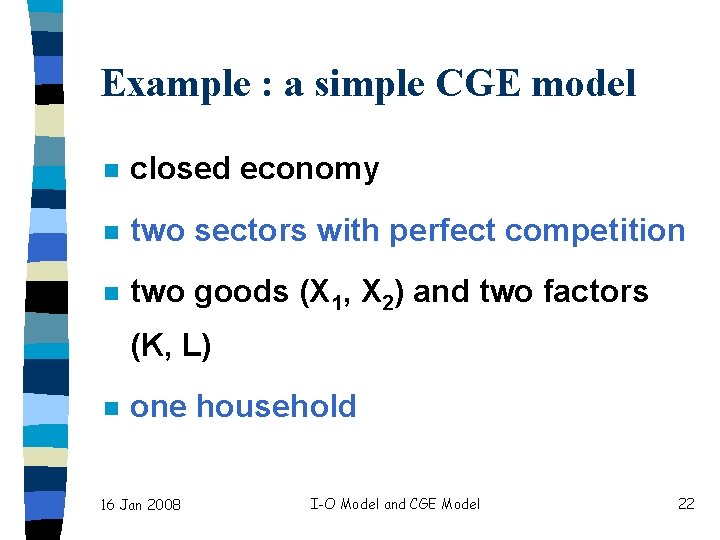 Example : a simple CGE model

closed economy

two sectors with perfect competition

two goods ($X_1$, $X_2$) and two factors (K, L)

one household

16 Jan 2008

I-O Model and CGE Model

22